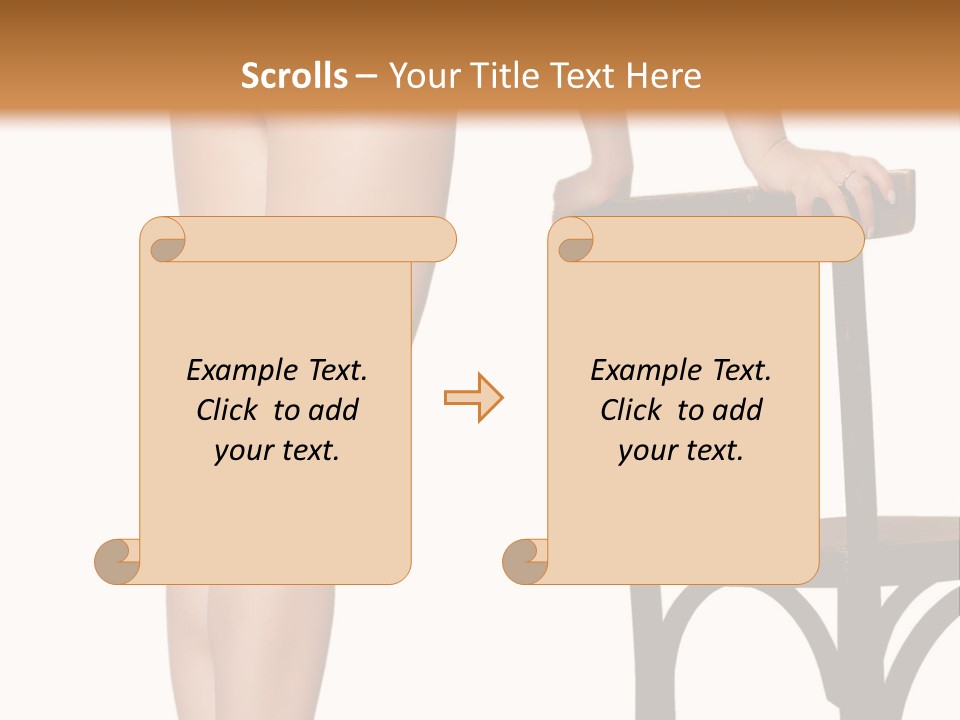 Scrolls – Your Title Text Here

Example Text. Click to add your text.

Example Text. Click to add your text.